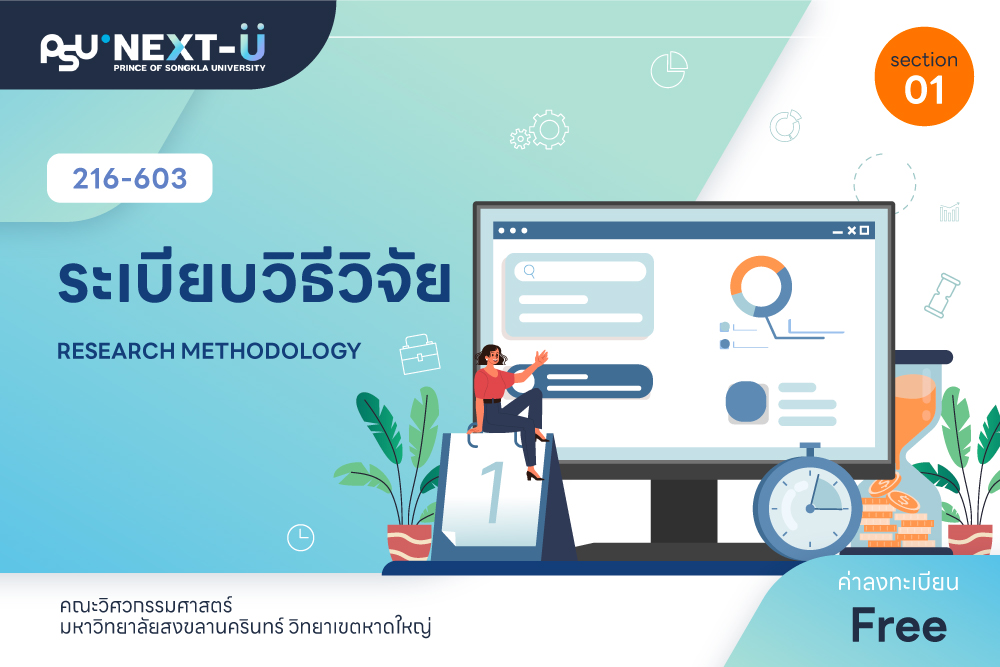 PSU NEXT-U
PRINCE OF SONGKLA UNIVERSITY

section
01

216-603

ระเบียบวิธีวิจัย

RESEARCH METHODOLOGY

1

คณะวิศวกรรมศาสตร์
มหาวิทยาลัยสงขลานครินทร์ วิทยาเขตหาดใหญ่

ค่าลงทะเบียน
Free